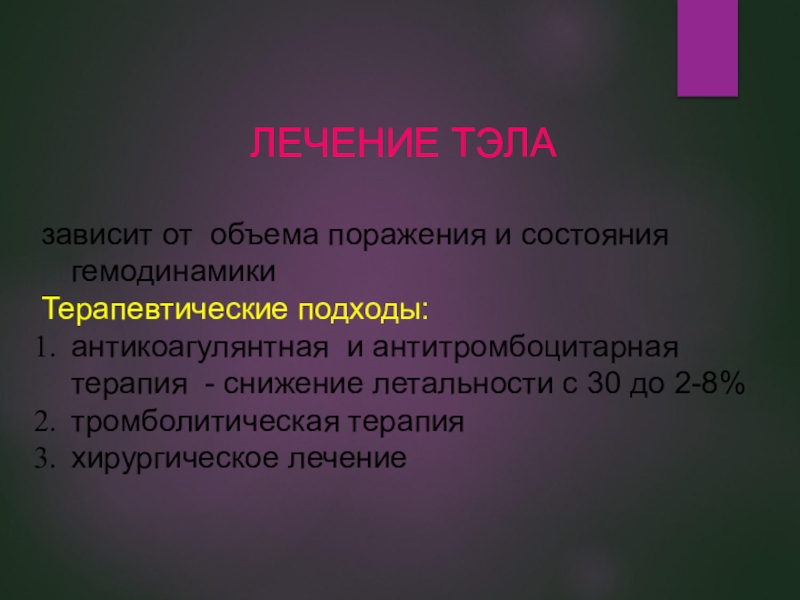 ЛЕЧЕНИЕ ТЭЛА

зависит от объема поражения и состояния гемодинамики

Терапевтические подходы:

1. антикоагулянтная и антитромбоцитарная терапия - снижение летальности с 30 до 2-8%
2. тромболитическая терапия
3. хирургическое лечение